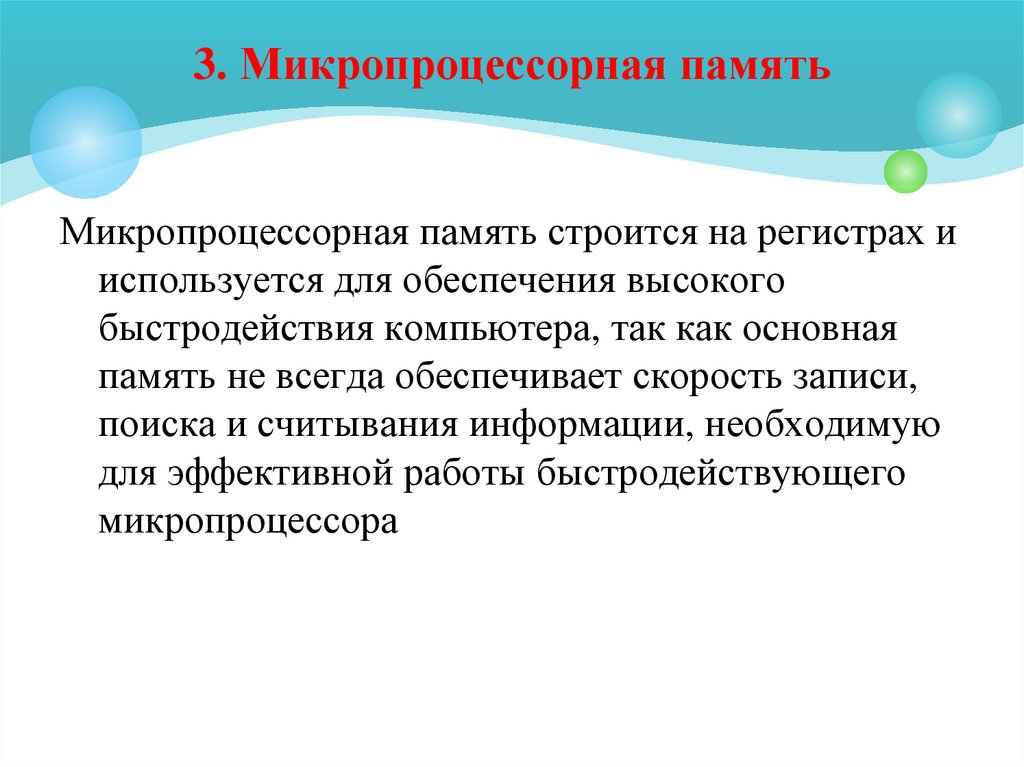 3. Микропроцессорная память

Микропроцессорная память строится на регистрах и используется для обеспечения высокого быстродействия компьютера, так как основная память не всегда обеспечивает скорость записи, поиска и считывания информации, необходимую для эффективной работы быстродействующего микропроцессора